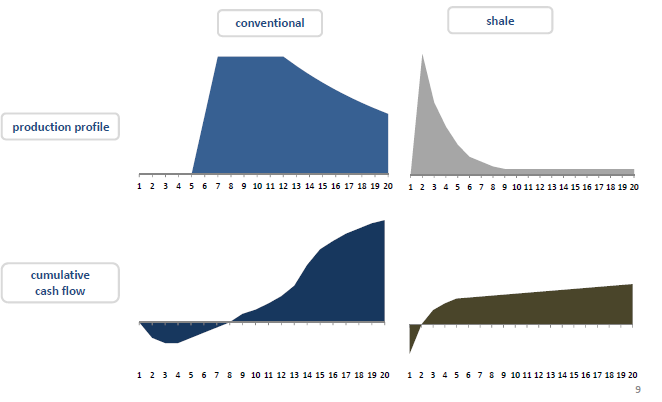 conventional

shale

production profile

1 2 3 4 5 6 7 8 9 10 11 12 13 14 15 16 17 18 19 20

1 2 3 4 5 6 7 8 9 10 11 12 13 14 15 16 17 18 19 20

cumulative cash flow

1 2 3 4 5 6 7 8 9 10 11 12 13 14 15 16 17 18 19 20

1 2 3 4 5 6 7 8 9 10 11 12 13 14 15 16 17 18 19 20

9